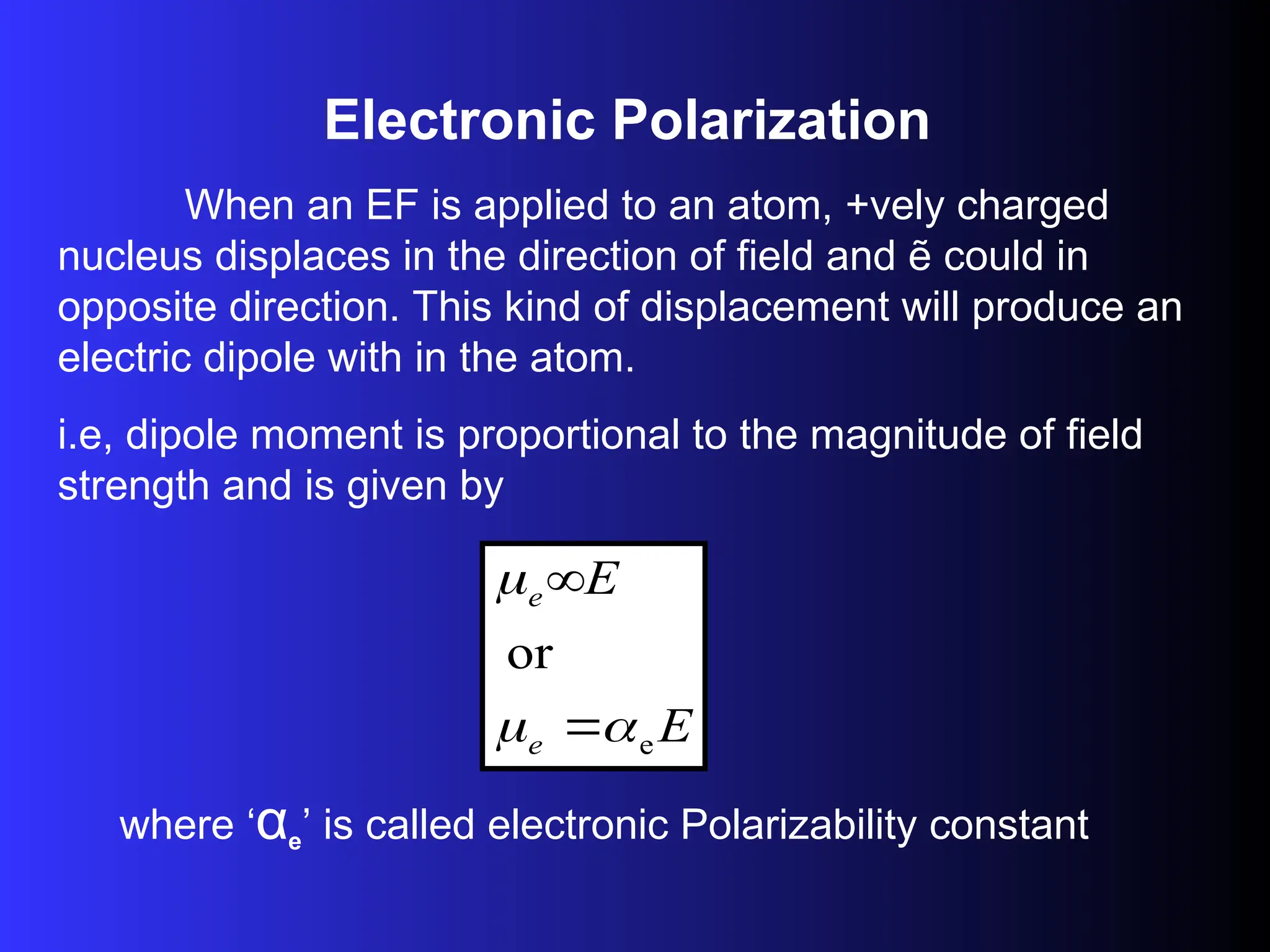 Electronic Polarization

When an EF is applied to an atom, +vely charged nucleus displaces in the direction of field and ẽ could in opposite direction. This kind of displacement will produce an electric dipole with in the atom.

i.e, dipole moment is proportional to the magnitude of field strength and is given by

$\mu_e \infty E$

or

$\mu_e = \alpha_e E$

where ‘$\alpha_e$’ is called electronic Polarizability constant